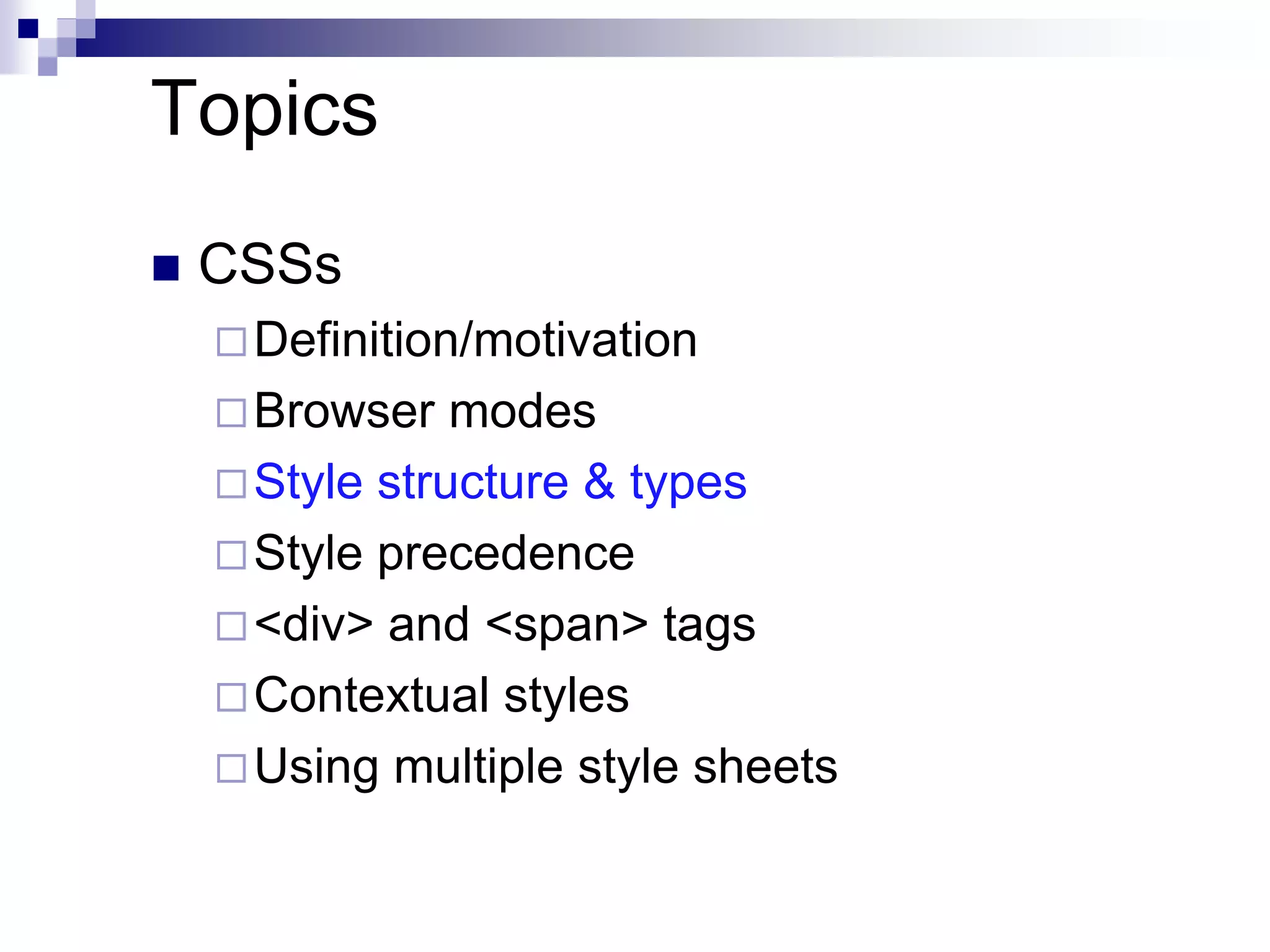 Topics

■ CSSs
□ Definition/motivation
□ Browser modes
□ Style structure & types
□ Style precedence
□ <div> and <span> tags
□ Contextual styles
□ Using multiple style sheets